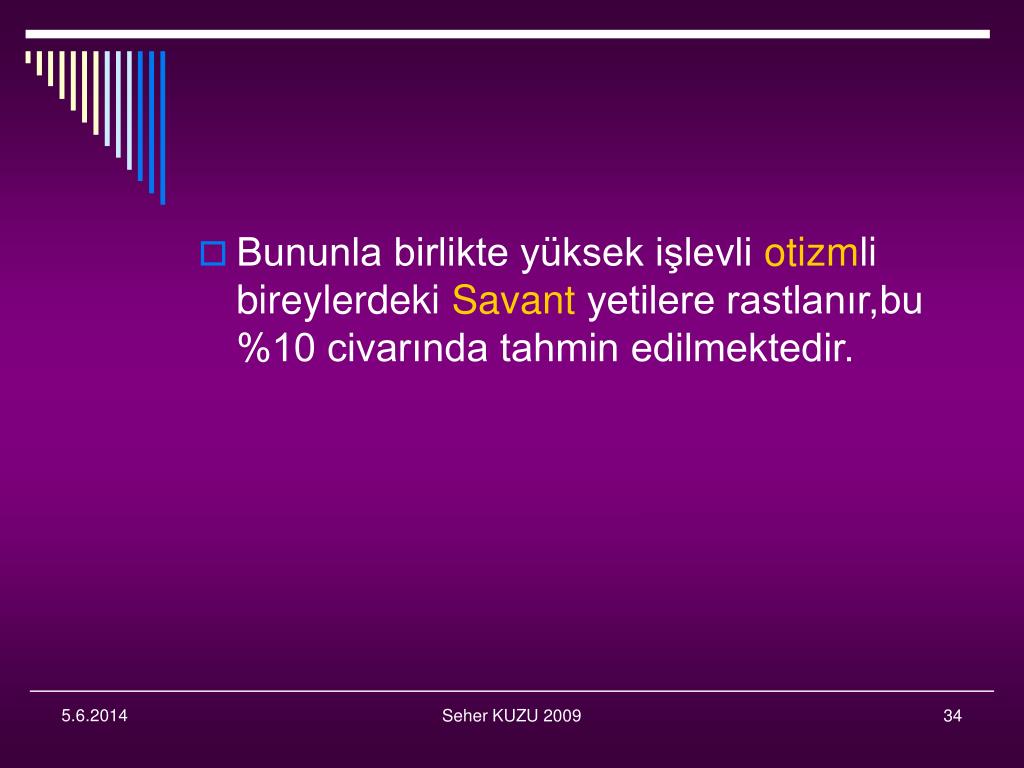 Bununla birlikte yüksek işlevli otizmli bireylerdeki Savant yetilere rastlanır,bu %10 civarında tahmin edilmektedir.

5.6.2014

Seher KUZU 2009

34